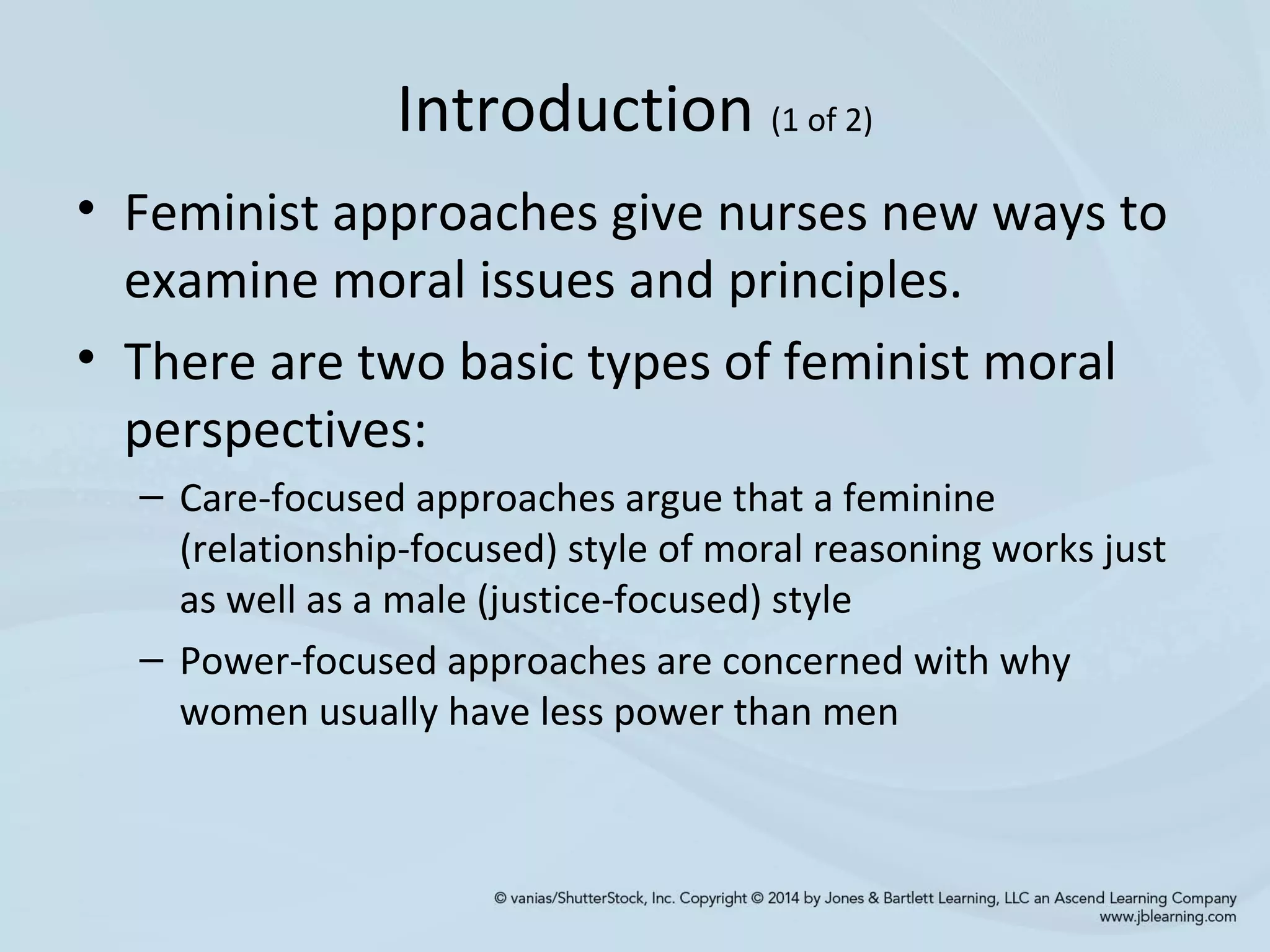 Introduction (1 of 2)

• Feminist approaches give nurses new ways to examine moral issues and principles.

• There are two basic types of feminist moral perspectives:

– Care-focused approaches argue that a feminine (relationship-focused) style of moral reasoning works just as well as a male (justice-focused) style

– Power-focused approaches are concerned with why women usually have less power than men

© vanias/ShutterStock, Inc. Copyright © 2014 by Jones & Bartlett Learning, LLC an Ascend Learning Company
www.jblearning.com